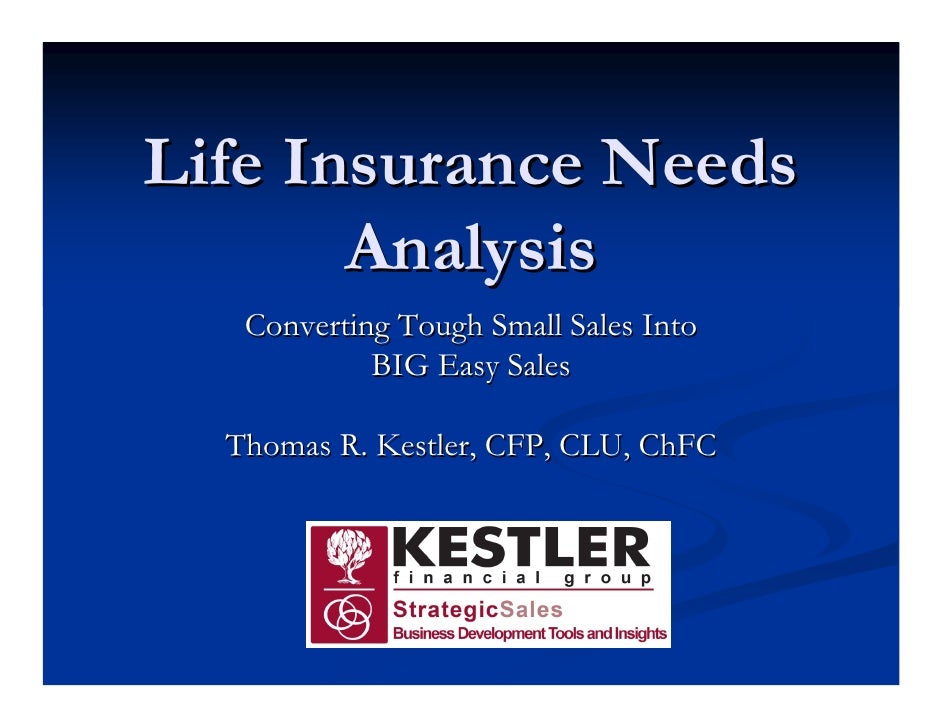 Life Insurance Needs Analysis

Converting Tough Small Sales Into BIG Easy Sales

Thomas R. Kestler, CFP, CLU, ChFC

KESTLER
financial group
StrategicSales
Business Development Tools and Insights